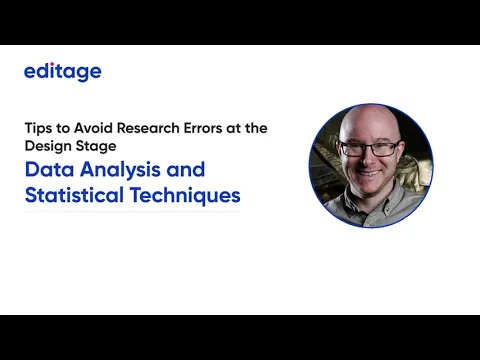 editage

Tips to Avoid Research Errors at the Design Stage

Data Analysis and Statistical Techniques